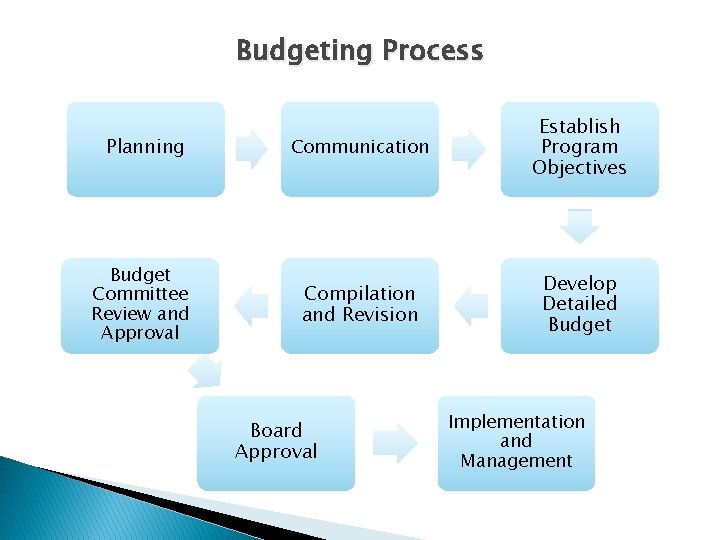 Budgeting Process

Planning

Communication

Establish Program Objectives

Develop Detailed Budget

Compilation and Revision

Budget Committee Review and Approval

Board Approval

Implementation and Management